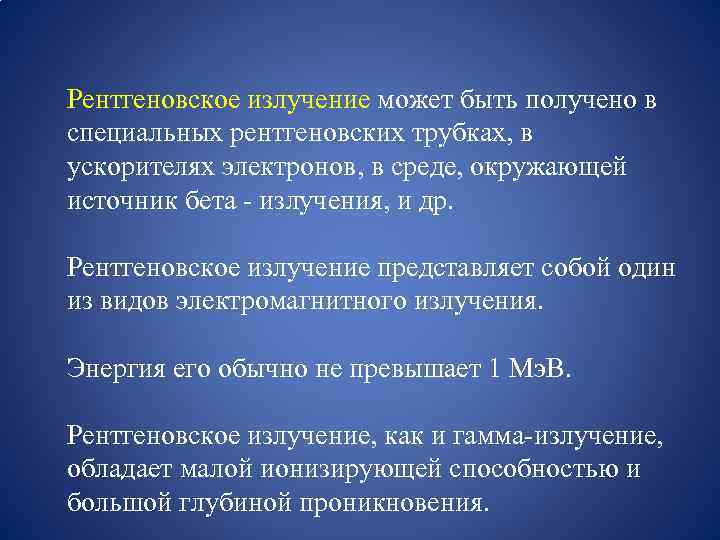 Рентгеновское излучение может быть получено в специальных рентгеновских трубках, в ускорителях электронов, в среде, окружающей источник бета - излучения, и др.

Рентгеновское излучение представляет собой один из видов электромагнитного излучения.

Энергия его обычно не превышает 1 МэВ.

Рентгеновское излучение, как и гамма-излучение, обладает малой ионизирующей способностью и большой глубиной проникновения.